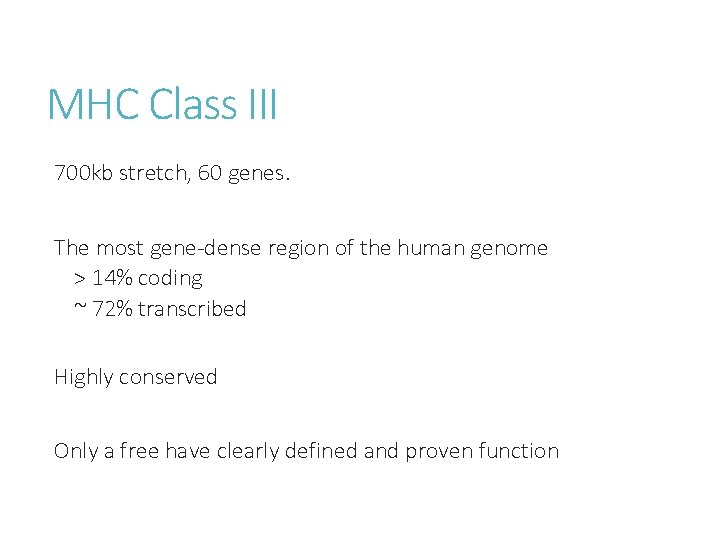 MHC Class III

700kb stretch, 60 genes.

The most gene-dense region of the human genome
> 14% coding
~ 72% transcribed

Highly conserved

Only a free have clearly defined and proven function